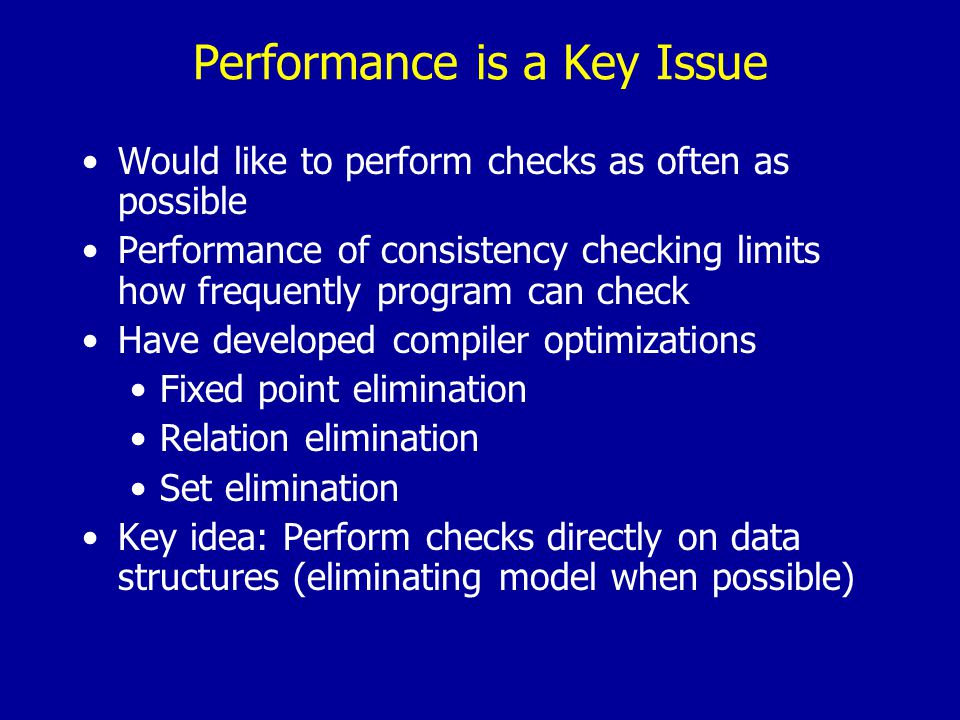 Performance is a Key Issue

• Would like to perform checks as often as possible
• Performance of consistency checking limits how frequently program can check
• Have developed compiler optimizations
  • Fixed point elimination
  • Relation elimination
  • Set elimination
• Key idea: Perform checks directly on data structures (eliminating model when possible)